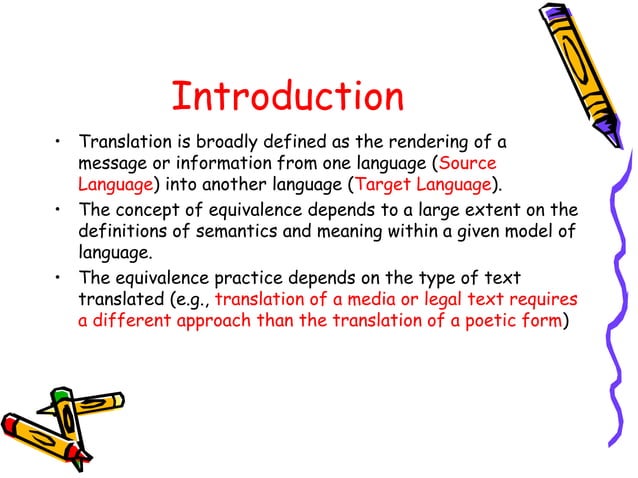 Introduction

• Translation is broadly defined as the rendering of a message or information from one language (Source Language) into another language (Target Language).

• The concept of equivalence depends to a large extent on the definitions of semantics and meaning within a given model of language.

• The equivalence practice depends on the type of text translated (e.g., translation of a media or legal text requires a different approach than the translation of a poetic form)